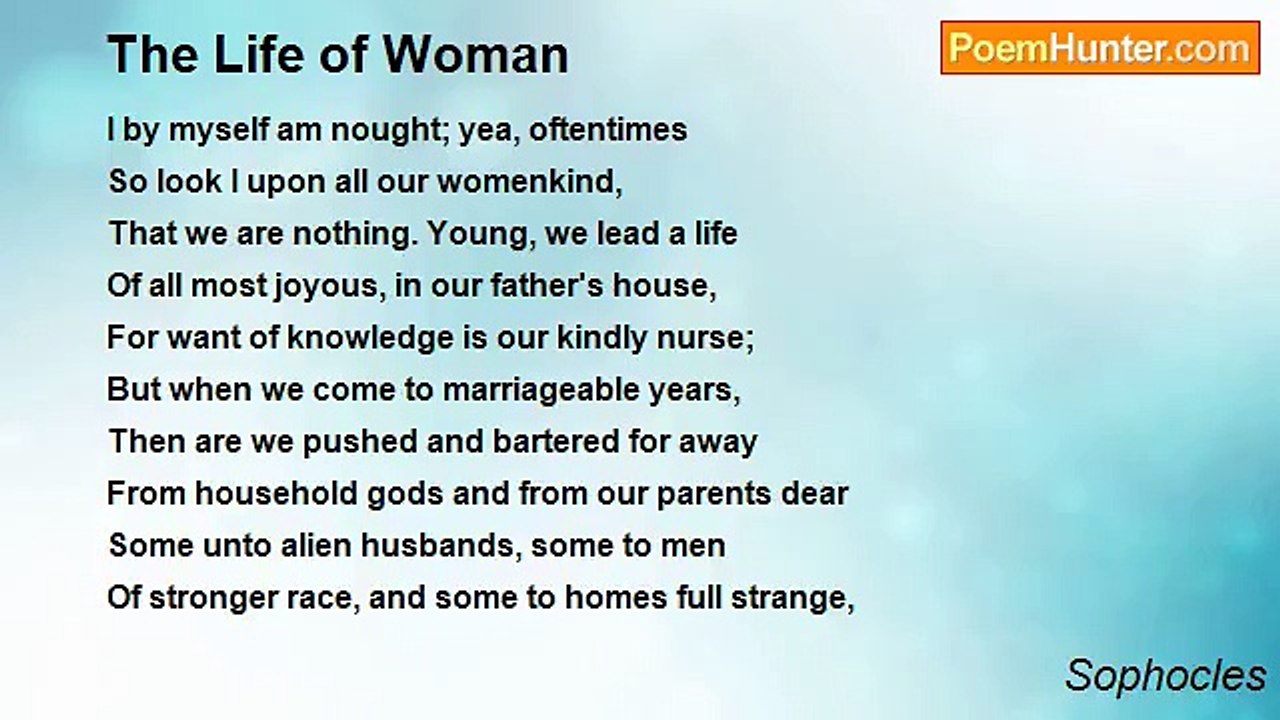 The Life of Woman

PoemHunter.com

I by myself am nought; yea, oftentimes
So look I upon all our womenkind,
That we are nothing. Young, we lead a life
Of all most joyous, in our father's house,
For want of knowledge is our kindly nurse;
But when we come to marriageable years,
Then are we pushed and bartered for away
From household gods and from our parents dear
Some unto alien husbands, some to men
Of stronger race, and some to homes full strange,

Sophocles